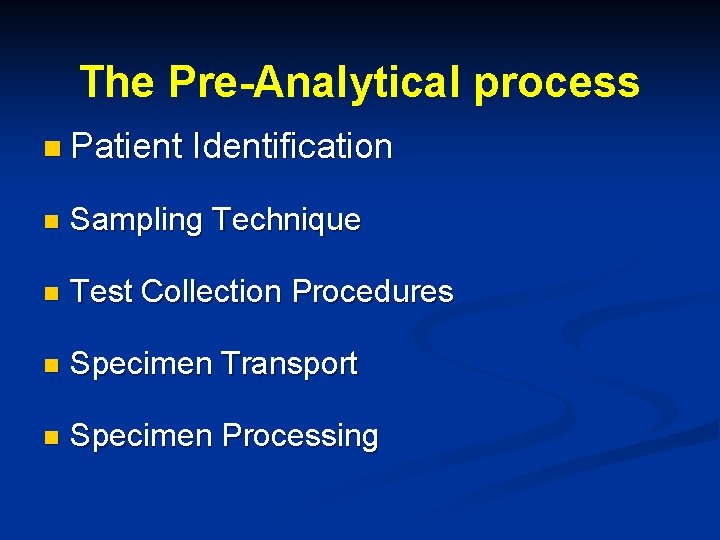 The Pre-Analytical process

- Patient Identification
- Sampling Technique
- Test Collection Procedures
- Specimen Transport
- Specimen Processing